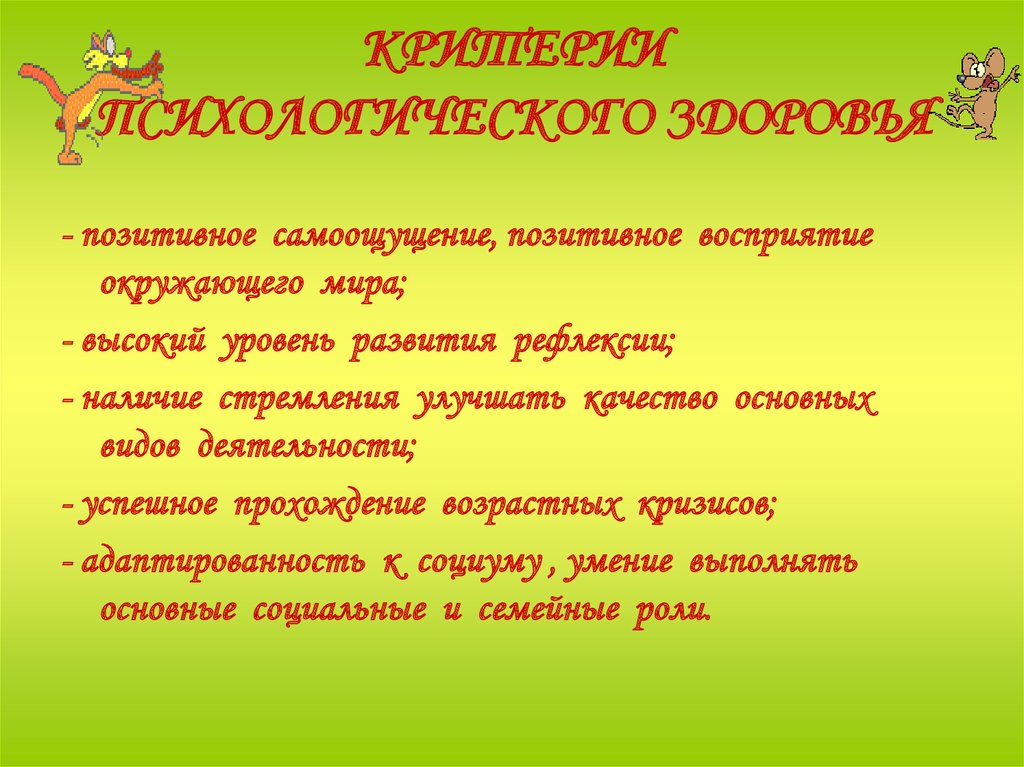 КРИТЕРИИ ПСИХОЛОГИЧЕСКОГО ЗДОРОВЬЯ

- позитивное самоощущение, позитивное восприятие окружающего мира;

- высокий уровень развития рефлексии;

- наличие стремления улучшать качество основных видов деятельности;

- успешное прохождение возрастных кризисов;

- адаптированность к социуму , умение выполнять основные социальные и семейные роли.